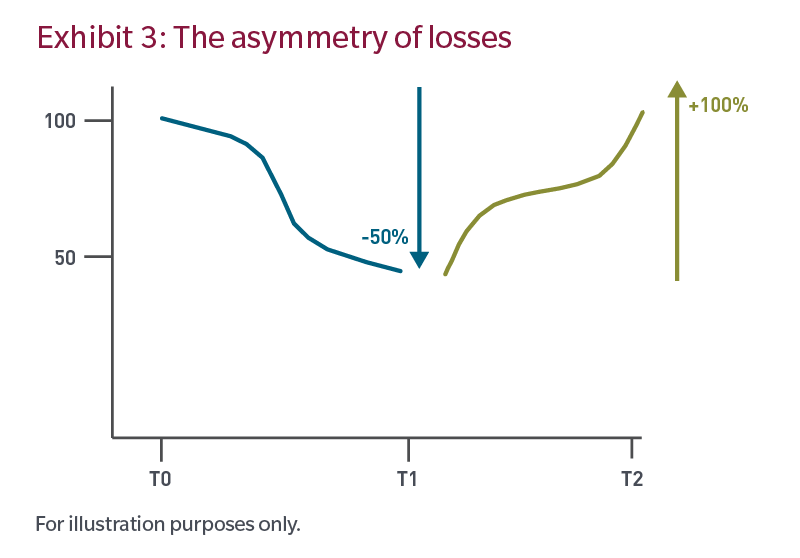 Exhibit 3: The asymmetry of losses

100

50

-50%

+100%

T0

T1

T2

For illustration purposes only.